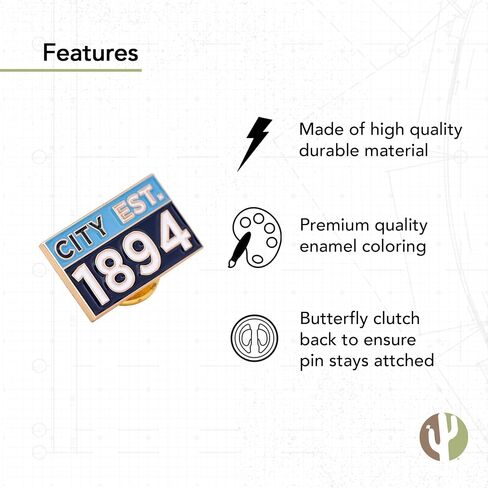 Features

CITY EST.
1894

Made of high quality durable material

Premium quality enamel coloring

Butterfly clutch back to ensure pin stays attched